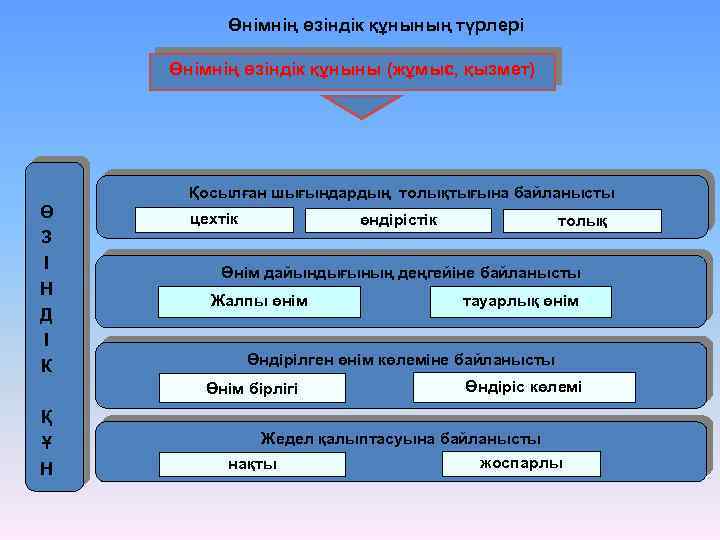 Өнімнің өзіндік құнының түрлері

Өнімнің өзіндік құныны (жұмыс, қызмет)

Ө
З
І
Н
Д
І
К

Қ
Ұ
Н

Қосылған шығындардың толықтығына байланысты

цехтік

өндірістік

толық

Өнім дайындығының деңгейіне байланысты

Жалпы өнім

тауарлық өнім

Өндірілген өнім көлеміне байланысты

Өнім бірлігі

Өндіріс көлемі

Жедел қалыптасуына байланысты

нақты

жоспарлы